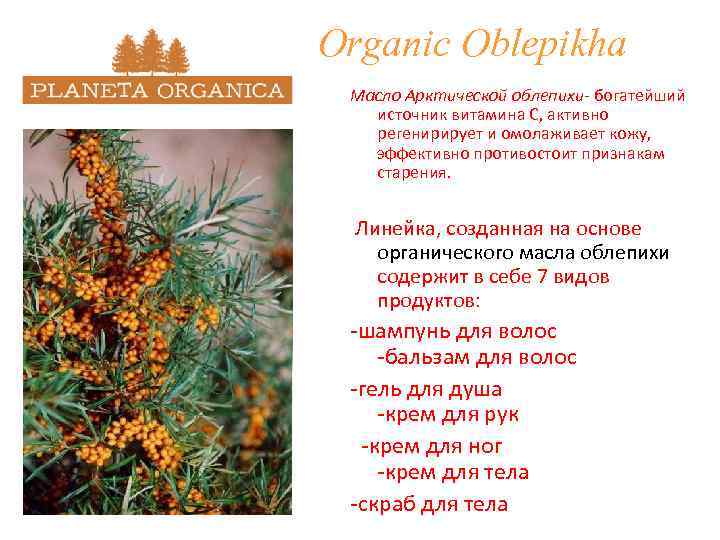 PLANETA ORGANICA

Organic Oblepikha

Масло Арктической облепихи- богатейший источник витамина С, активно регенирирует и омолаживает кожу, эффективно противостоит признакам старения.

Линейка, созданная на основе органического масла облепихи содержит в себе 7 видов продуктов:

-шампунь для волос
-бальзам для волос
-гель для душа
-крем для рук
-крем для ног
-крем для тела
-скраб для тела